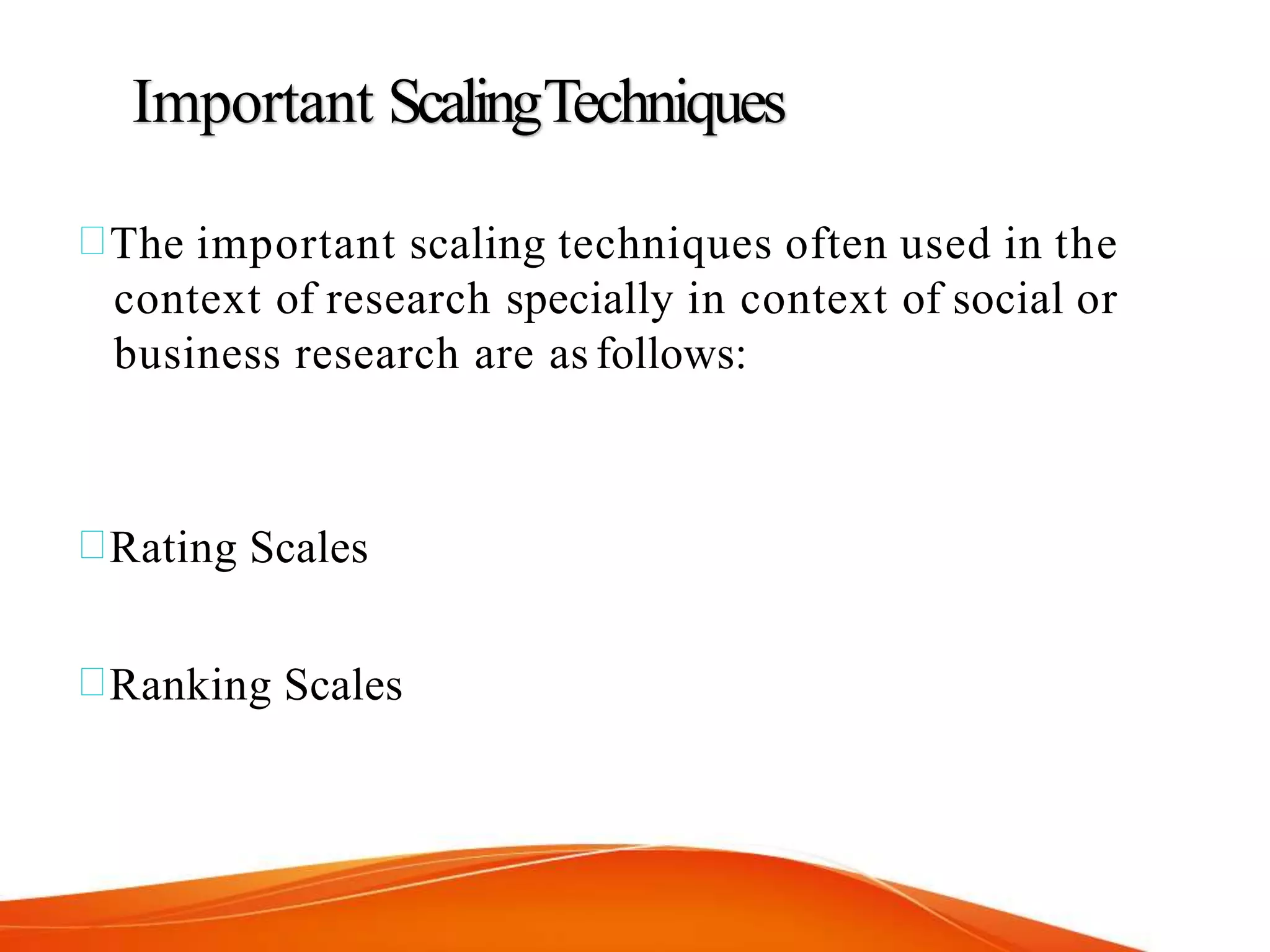 Important Scaling Techniques

The important scaling techniques often used in the context of research specially in context of social or business research are as follows:

Rating Scales

Ranking Scales